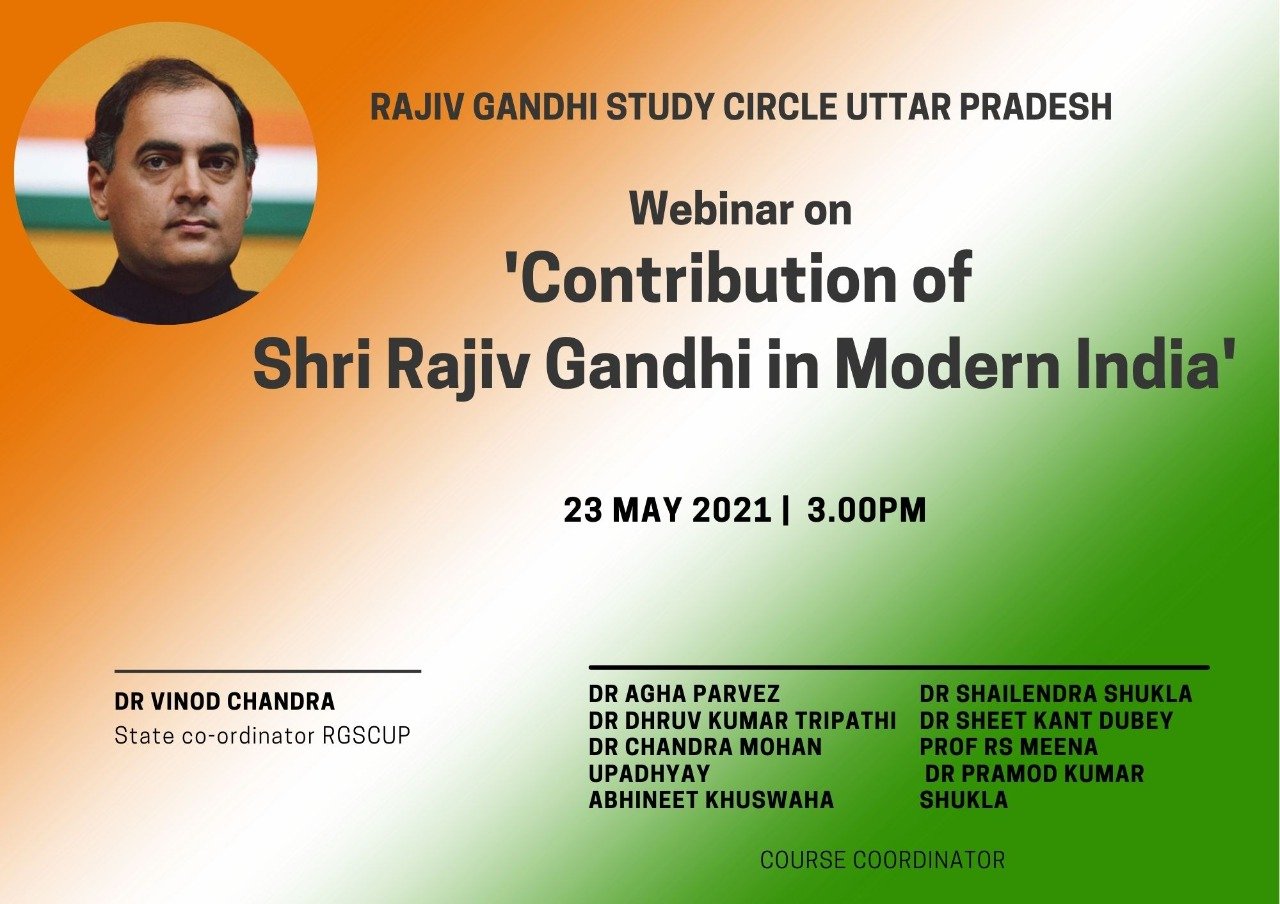 RAJIV GANDHI STUDY CIRCLE UTTAR PRADESH

Webinar on
'Contribution of
Shri Rajiv Gandhi in Modern India'

23 MAY 2021 | 3.00PM

DR VINOD CHANDRA
State co-ordinator RGSCUP

DR AGHA PARVEZ
DR DHRUV KUMAR TRIPATHI
DR CHANDRA MOHAN UPADHYAY
ABHINEET KHUSWAHA

DR SHAILENDRA SHUKLA
DR SHEET KANT DUBEY
PROF RS MEENA
DR PRAMOD KUMAR SHUKLA

COURSE COORDINATOR